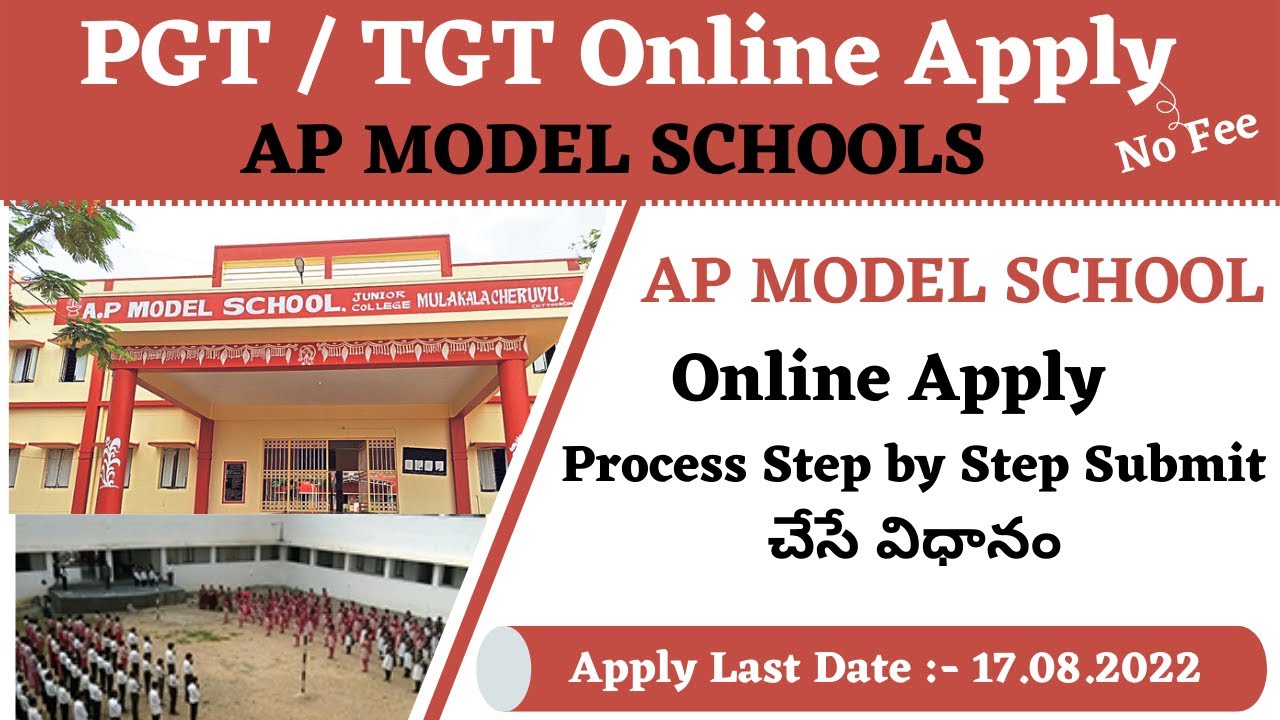 PGT / TGT Online Apply
AP MODEL SCHOOLS
No Fee

A.P MODEL SCHOOL. JUNIOR COLLEGE MULAKALACHERUVU

AP MODEL SCHOOL
Online Apply
Process Step by Step Submit
చేసే విధానం

Apply Last Date :- 17.08.2022